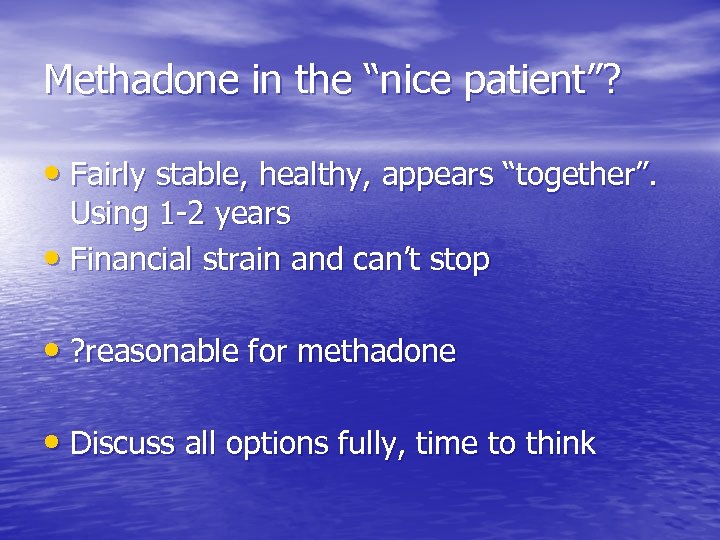 Methadone in the “nice patient”?

• Fairly stable, healthy, appears “together”. Using 1-2 years
• Financial strain and can’t stop

• ?reasonable for methadone

• Discuss all options fully, time to think